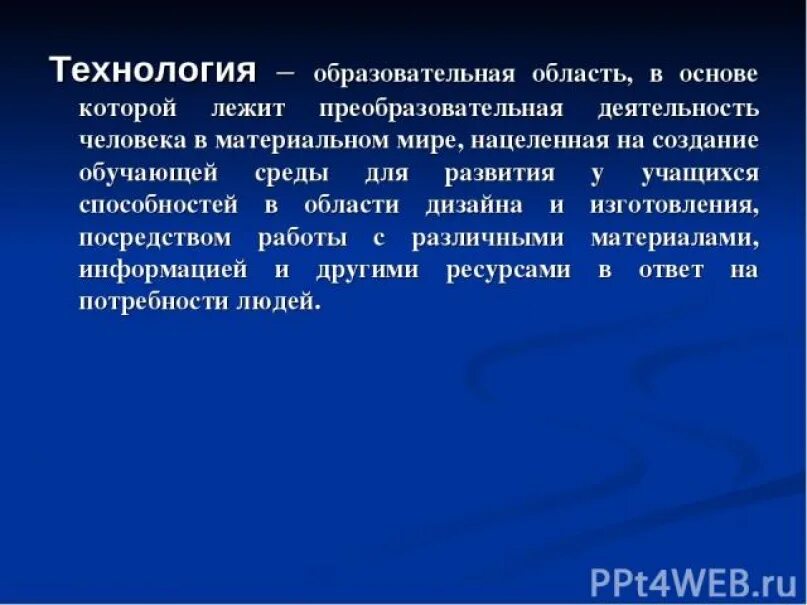 Технология – образовательная область, в основе которой лежит преобразовательная деятельность человека в материальном мире, нацеленная на создание обучающей среды для развития у учащихся способностей в области дизайна и изготовления, посредством работы с различными материалами, информацией и другими ресурсами в ответ на потребности людей.

PPt4WEB.ru